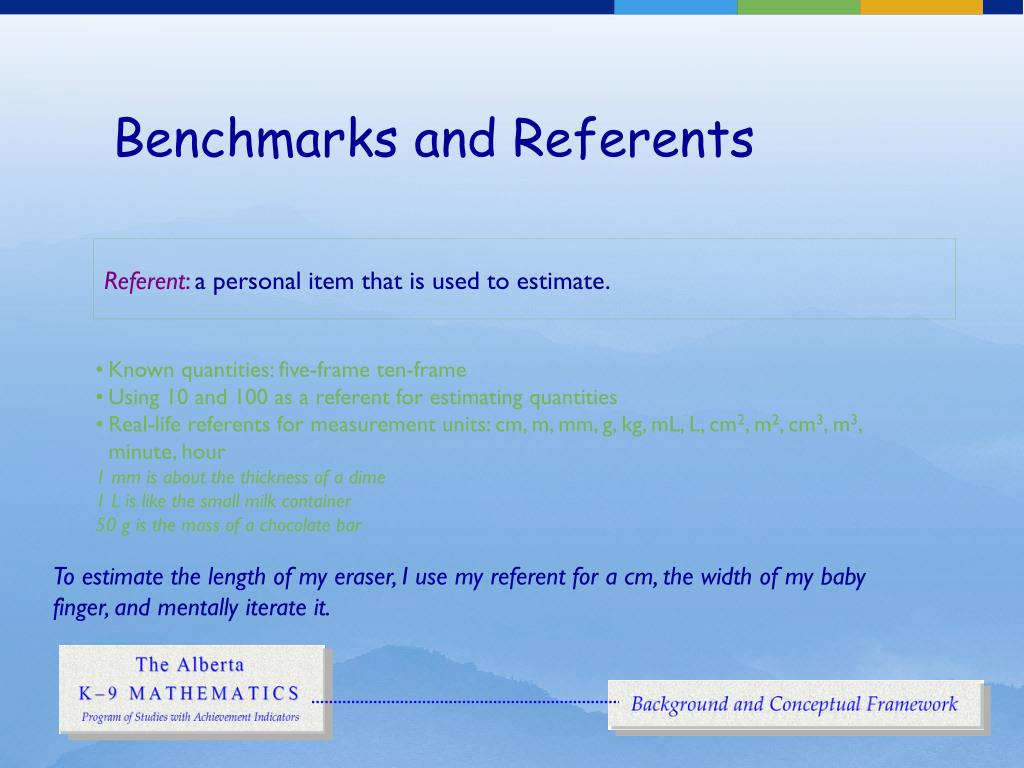 Benchmarks and Referents

Referent: a personal item that is used to estimate.

• Known quantities: five-frame ten-frame
• Using 10 and 100 as a referent for estimating quantities
• Real-life referents for measurement units: cm, m, mm, g, kg, mL, L, $cm^2$, $m^2$, $cm^3$, $m^3$, minute, hour
1 mm is about the thickness of a dime
1 L is like the small milk container
50 g is the mass of a chocolate bar

To estimate the length of my eraser, I use my referent for a cm, the width of my baby finger, and mentally iterate it.

The Alberta
K–9 MATHEMATICS
Program of Studies with Achievement Indicators

Background and Conceptual Framework